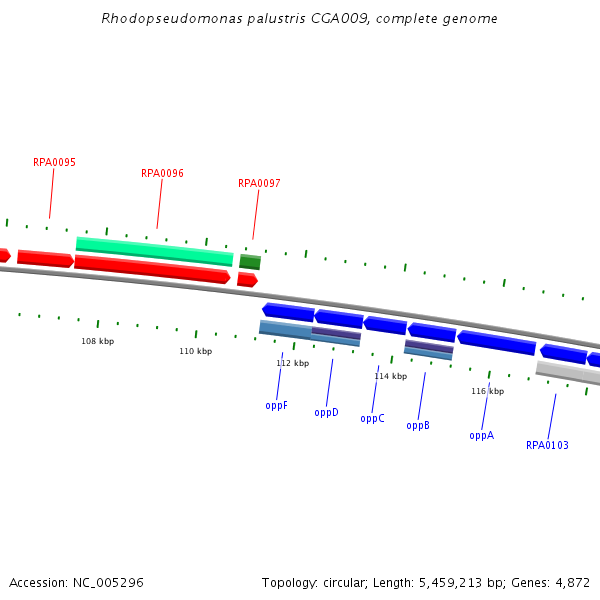 Rhodopseudomonas palustris CGA009, complete genome

RPA0095

RPA0096

RPA0097

108 kbp

110 kbp

112 kbp

114 kbp

116 kbp

oppF

oppD

oppC

oppB

oppA

RPA0103

Accession: NC_005296

Topology: circular; Length: 5,459,213 bp; Genes: 4,872